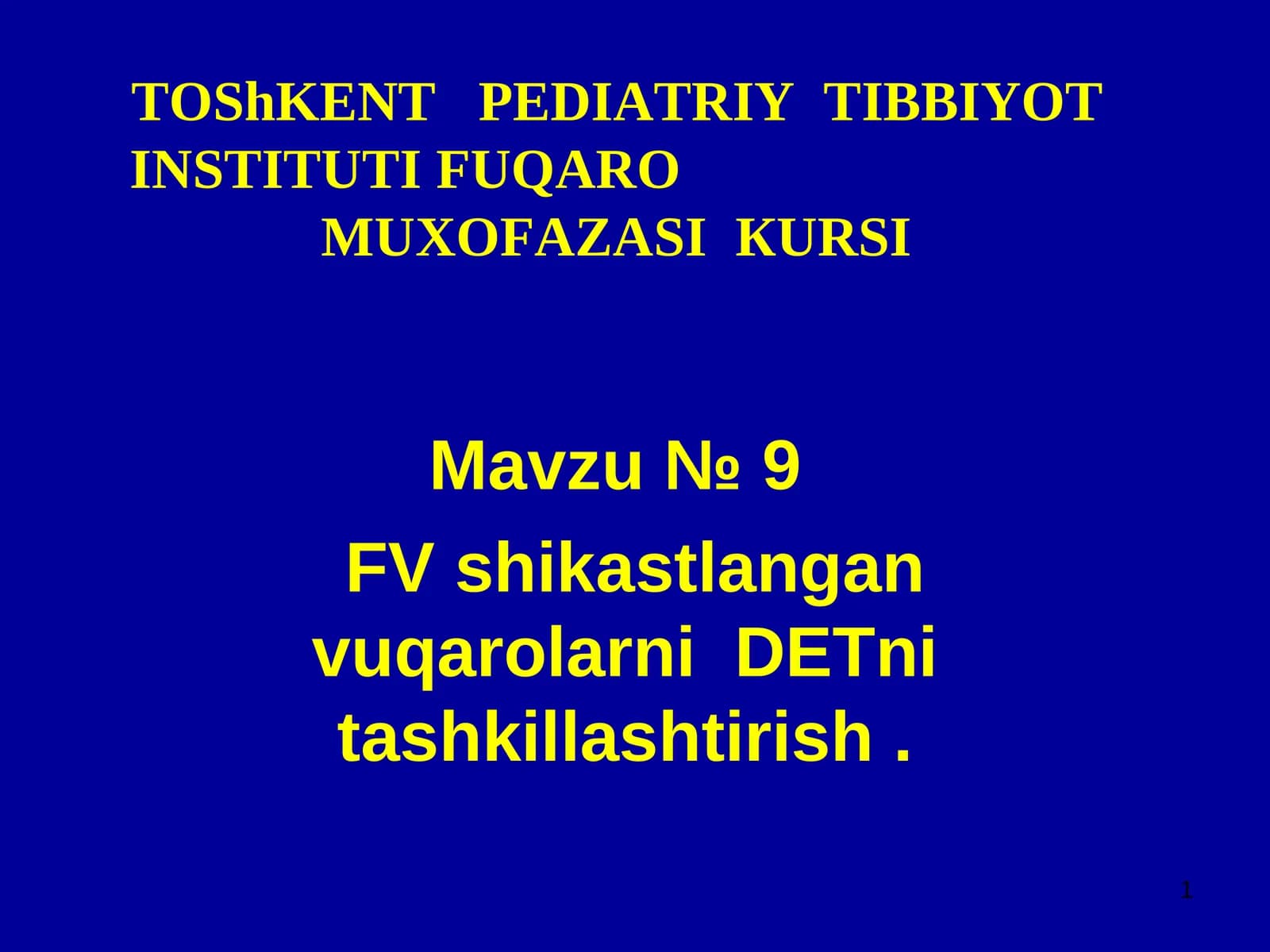 TOShKENT PEDIATRIY TIBBIYOT INSTITUTI FUQARO MUXOFAZASI KURSI

Mavzu № 9

FV shikastlangan vuqarolarni DETni tashkillashtirish .

1